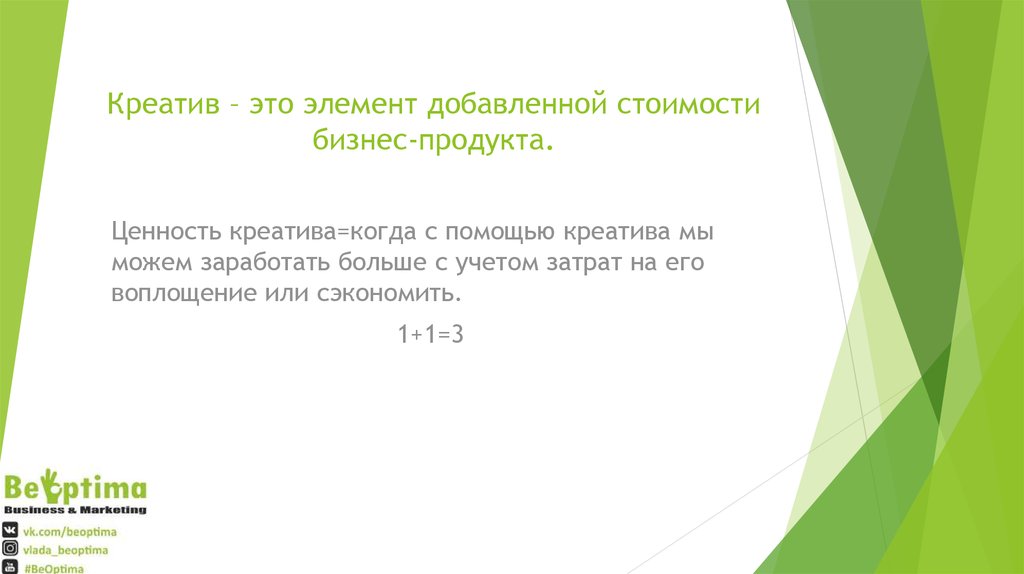 Креатив – это элемент добавленной стоимости бизнес-продукта.

Ценность креатива=когда с помощью креатива мы можем заработать больше с учетом затрат на его воплощение или сэкономить.

1+1=3

BeOptima
Business & Marketing

vk.com/beoptima
vlada_beoptima
#BeOptima